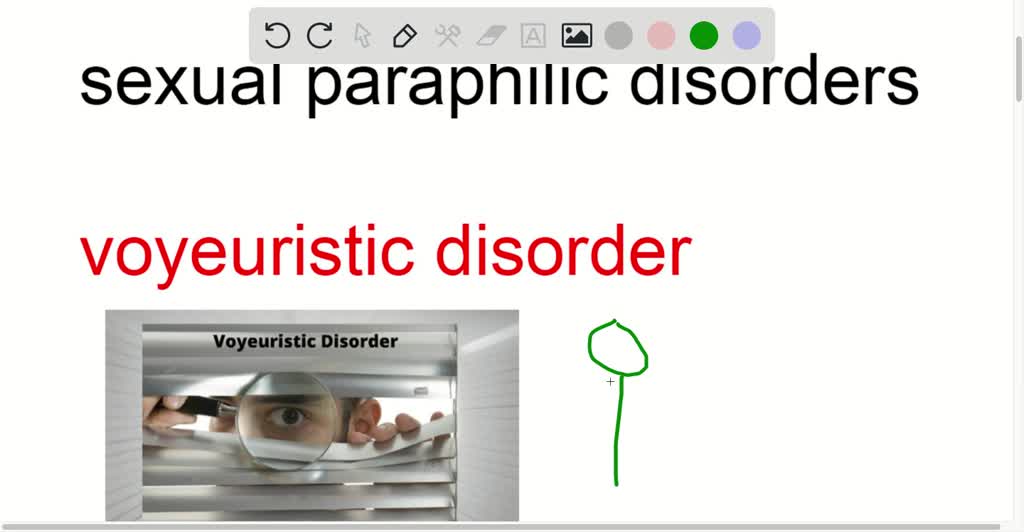 sexual paraphilic disorders

voyeuristic disorder

Voyeuristic Disorder